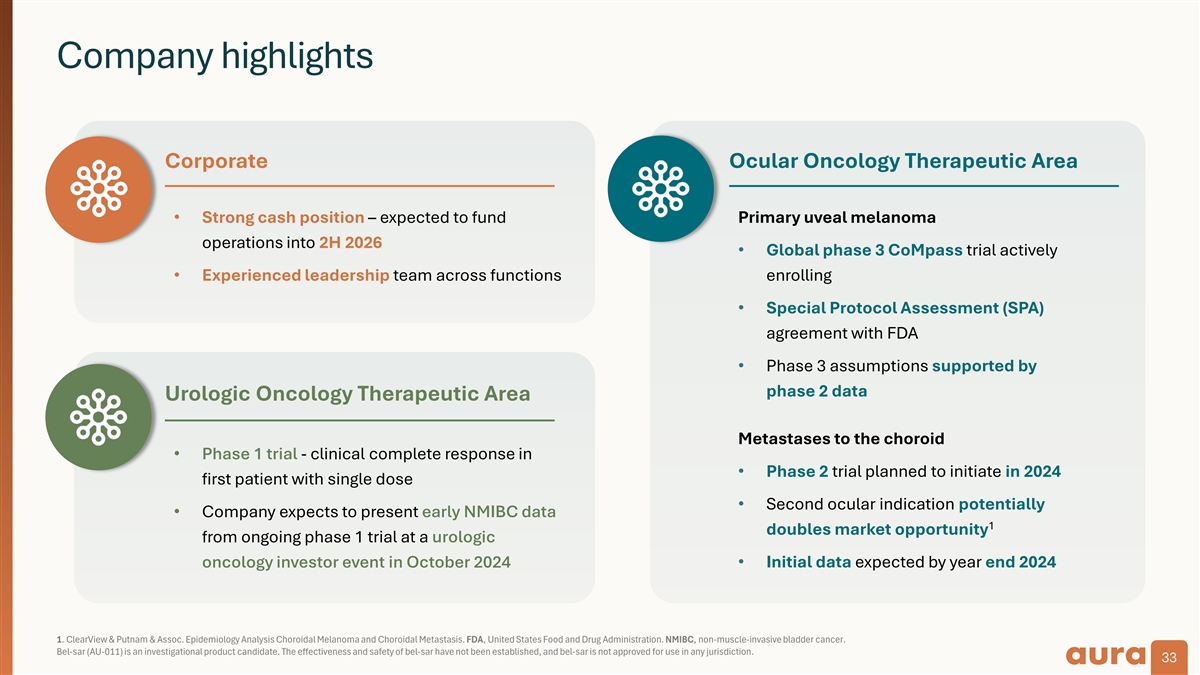 Company highlights

Corporate

• Strong cash position – expected to fund operations into 2H 2026

• Experienced leadership team across functions

Urologic Oncology Therapeutic Area

• Phase 1 trial - clinical complete response in first patient with single dose

• Company expects to present early NMIBC data from ongoing phase 1 trial at a urologic oncology investor event in October 2024

Ocular Oncology Therapeutic Area

Primary uveal melanoma

• Global phase 3 CoMpass trial actively enrolling

• Special Protocol Assessment (SPA) agreement with FDA

• Phase 3 assumptions supported by phase 2 data

Metastases to the choroid

• Phase 2 trial planned to initiate in 2024

• Second ocular indication potentially doubles market opportunity$^1$

• Initial data expected by year end 2024

1. ClearView & Putnam & Assoc. Epidemiology Analysis Choroidal Melanoma and Choroidal Metastasis. FDA, United States Food and Drug Administration. NMIBC, non-muscle-invasive bladder cancer.
Bel-sar (AU-011) is an investigational product candidate. The effectiveness and safety of bel-sar have not been established, and bel-sar is not approved for use in any jurisdiction.

aura 33